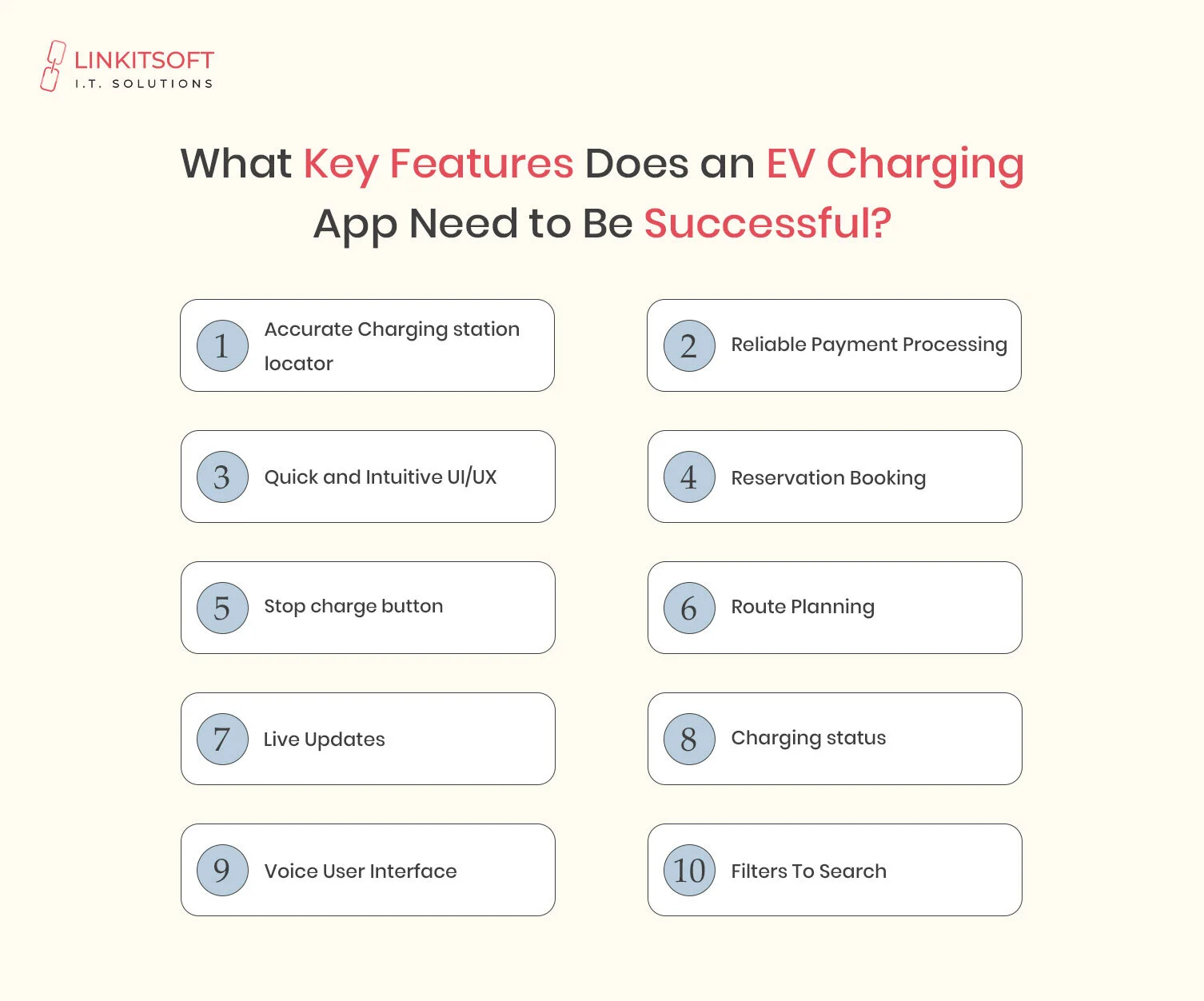 LINKITSOFT
I.T. SOLUTIONS

What Key Features Does an EV Charging App Need to Be Successful?

1 Accurate Charging station locator

2 Reliable Payment Processing

3 Quick and Intuitive UI/UX

4 Reservation Booking

5 Stop charge button

6 Route Planning

7 Live Updates

8 Charging status

9 Voice User Interface

10 Filters To Search